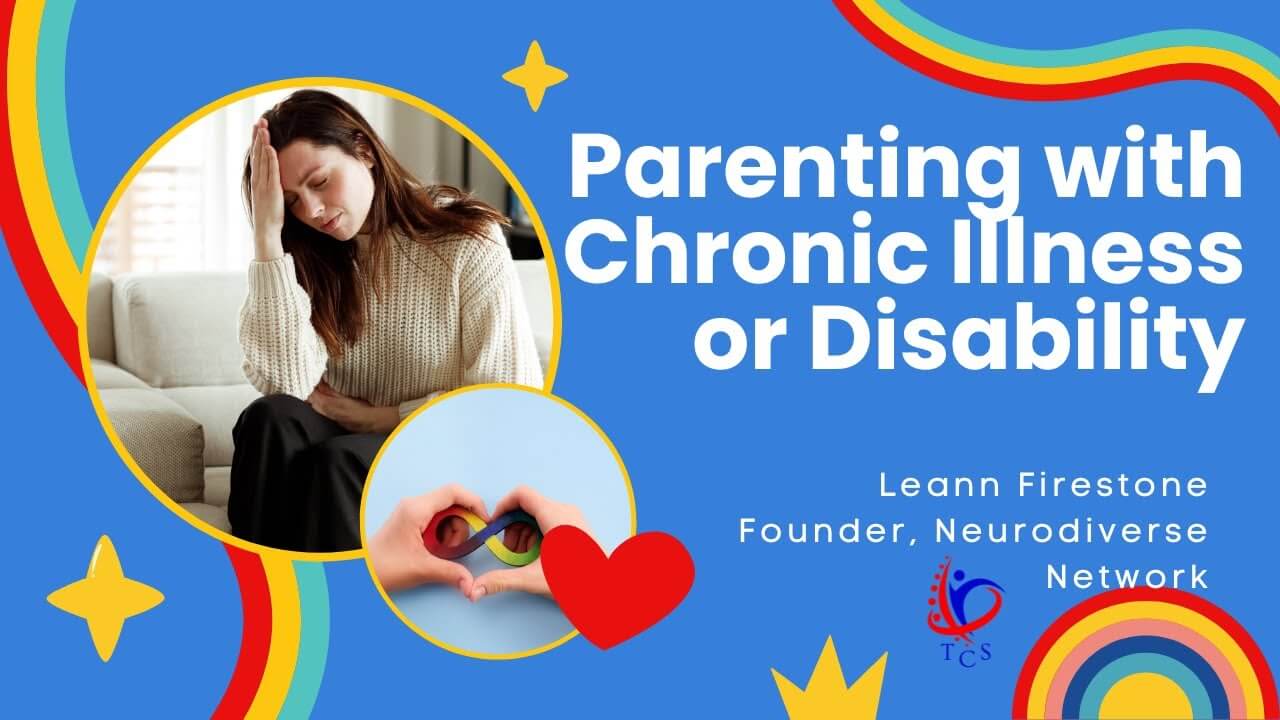 Parenting with Chronic Illness or Disability

Leann Firestone
Founder, Neurodiverse Network

TCS